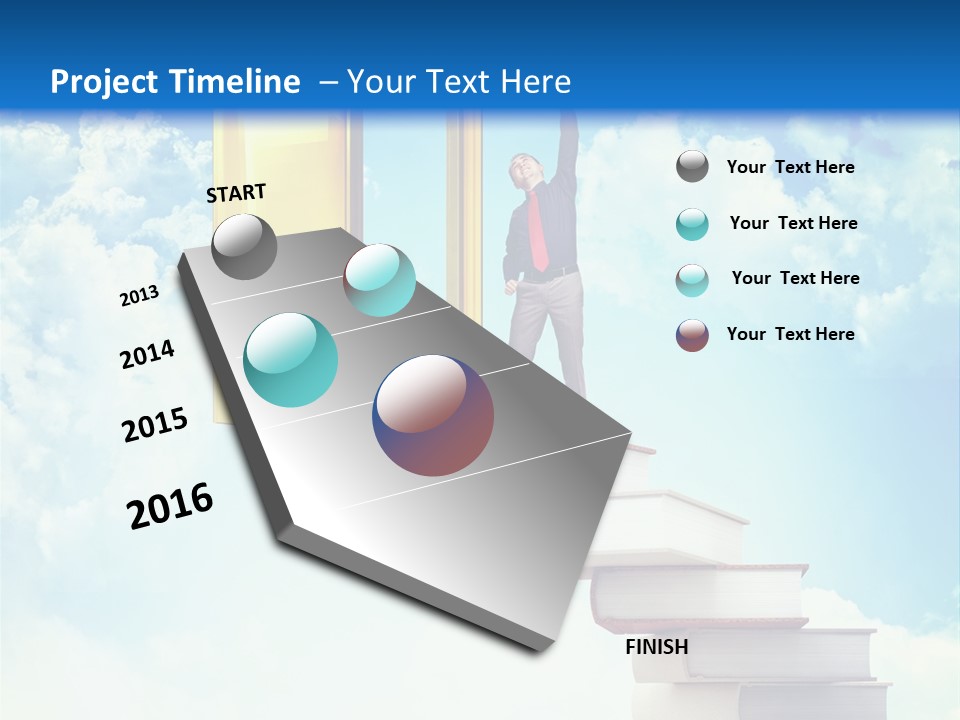 Project Timeline – Your Text Here

START

2013

2014

2015

2016

FINISH

Your Text Here

Your Text Here

Your Text Here

Your Text Here